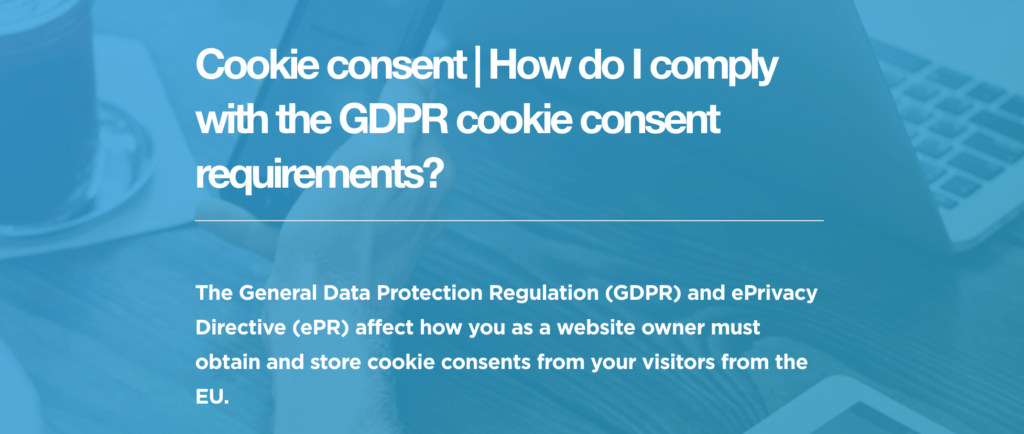 Cookie consent | How do I comply with the GDPR cookie consent requirements?

The General Data Protection Regulation (GDPR) and ePrivacy Directive (ePR) affect how you as a website owner must obtain and store cookie consents from your visitors from the EU.